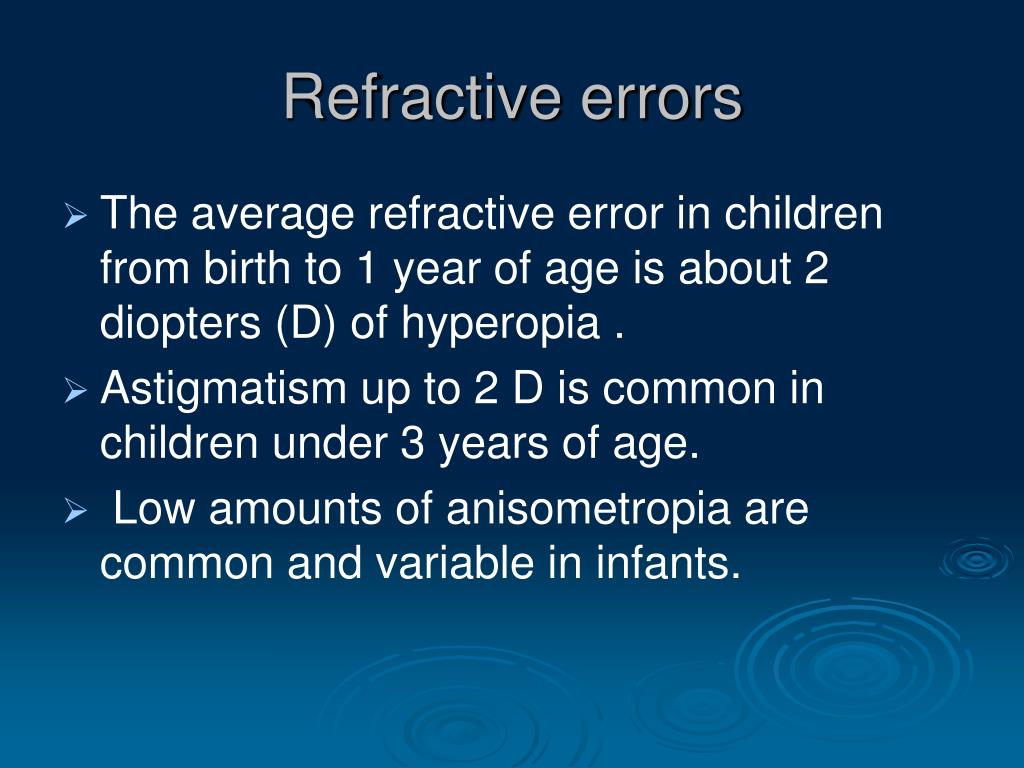 Refractive errors

➢ The average refractive error in children from birth to 1 year of age is about 2 diopters (D) of hyperopia .

➢ Astigmatism up to 2 D is common in children under 3 years of age.

➢ Low amounts of anisometropia are common and variable in infants.